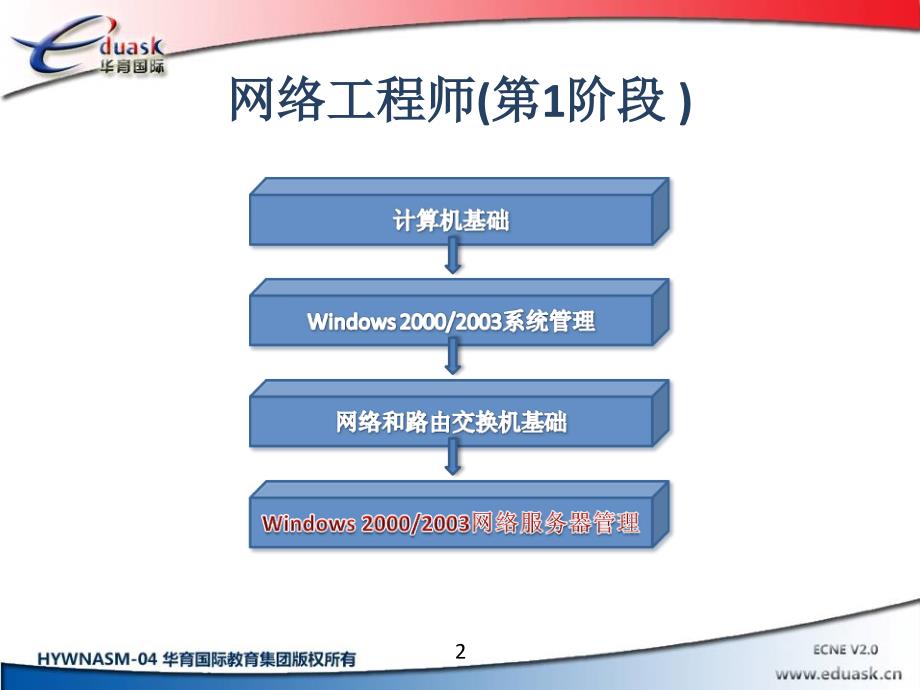 eduask
华育国际

网络工程师(第1阶段 )

计算机基础

Windows 2000/2003系统管理

网络和路由交换机基础

Windows 2000/2003网络服务器管理

HYWNASM-04 华育国际教育集团版权所有

2

ECNE V2.0
www.eduask.cn